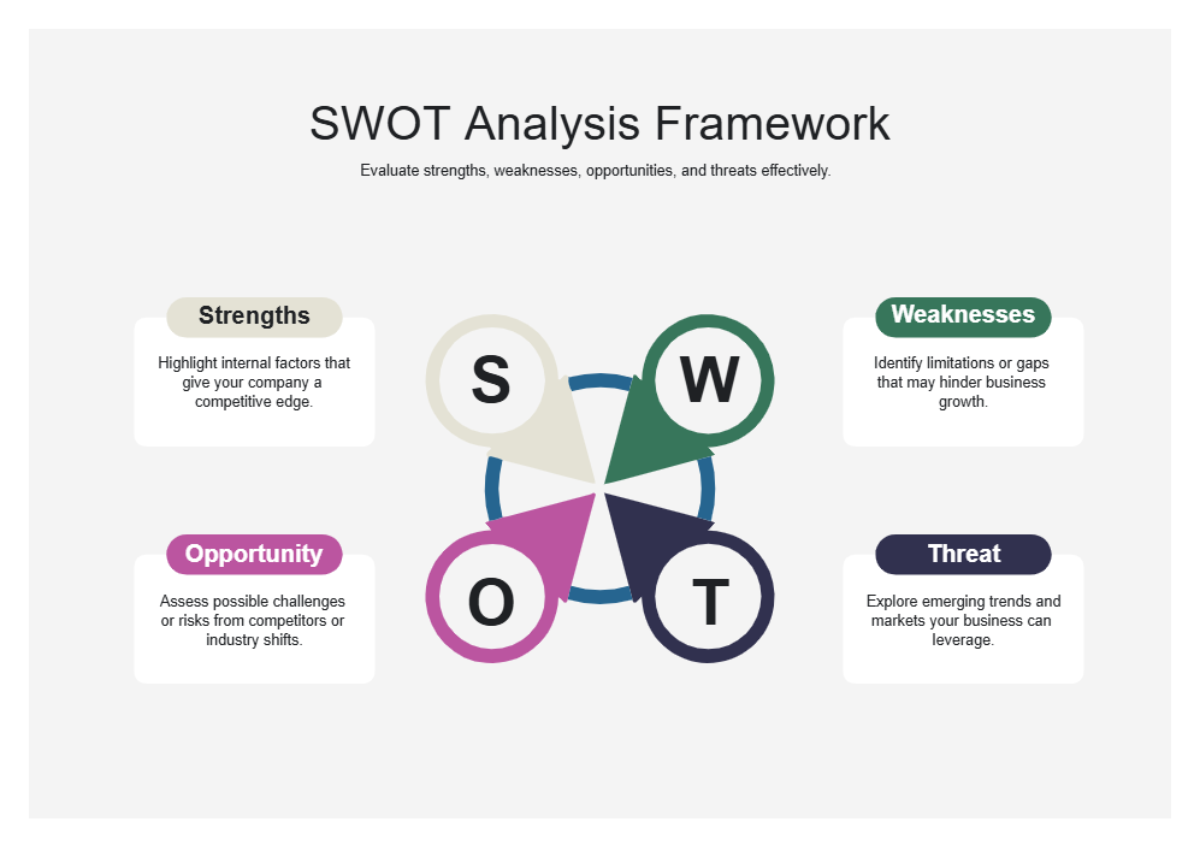 SWOT Analysis Framework

Evaluate strengths, weaknesses, opportunities, and threats effectively.

Strengths

Highlight internal factors that give your company a competitive edge.

S

W

Weaknesses

Identify limitations or gaps that may hinder business growth.

Opportunity

Assess possible challenges or risks from competitors or industry shifts.

O

T

Threat

Explore emerging trends and markets your business can leverage.